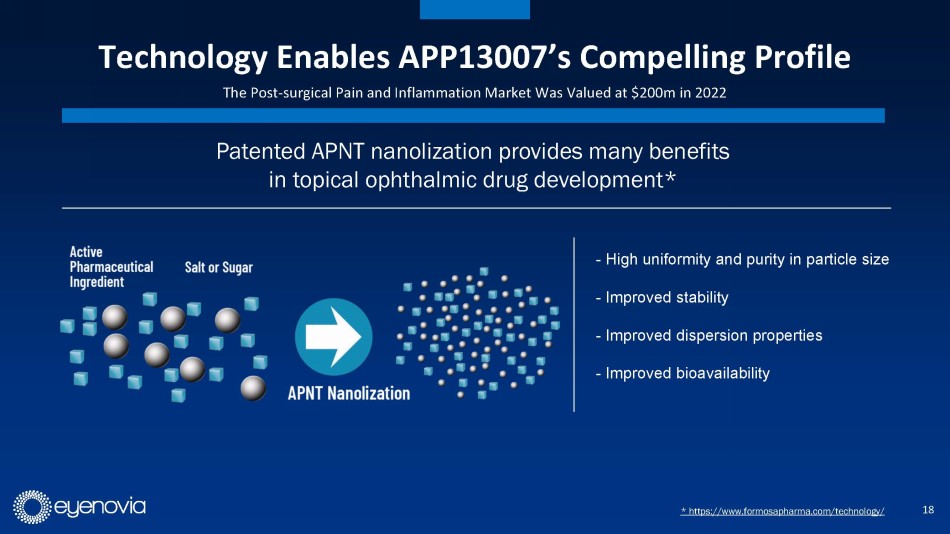 Technology Enables APP13007's Compelling Profile

The Post-surgical Pain and Inflammation Market Was Valued at $200m in 2022

Patented APNT nanolization provides many benefits in topical ophthalmic drug development*

Active Pharmaceutical Ingredient

Salt or Sugar

APNT Nanolization

- High uniformity and purity in particle size

- Improved stability

- Improved dispersion properties

- Improved bioavailability

eyenovia

* https://www.formosapharma.com/technology/

18